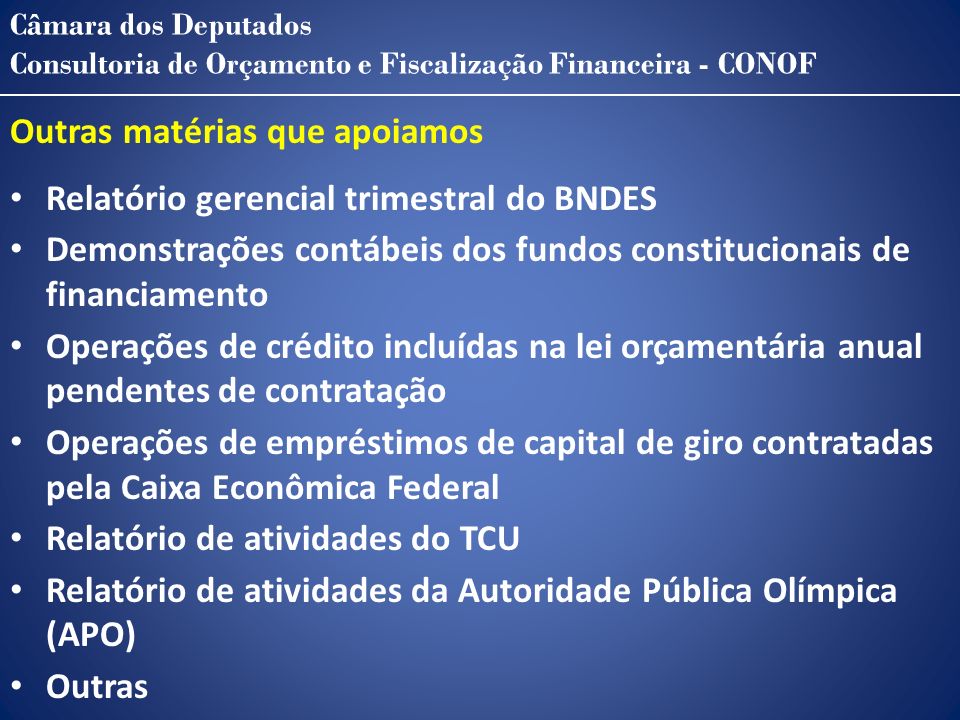 Câmara dos Deputados
Consultoria de Orçamento e Fiscalização Financeira - CONOF

Outras matérias que apoiamos

• Relatório gerencial trimestral do BNDES
• Demonstrações contábeis dos fundos constitucionais de financiamento
• Operações de crédito incluídas na lei orçamentária anual pendentes de contratação
• Operações de empréstimos de capital de giro contratadas pela Caixa Econômica Federal
• Relatório de atividades do TCU
• Relatório de atividades da Autoridade Pública Olímpica (APO)
• Outras